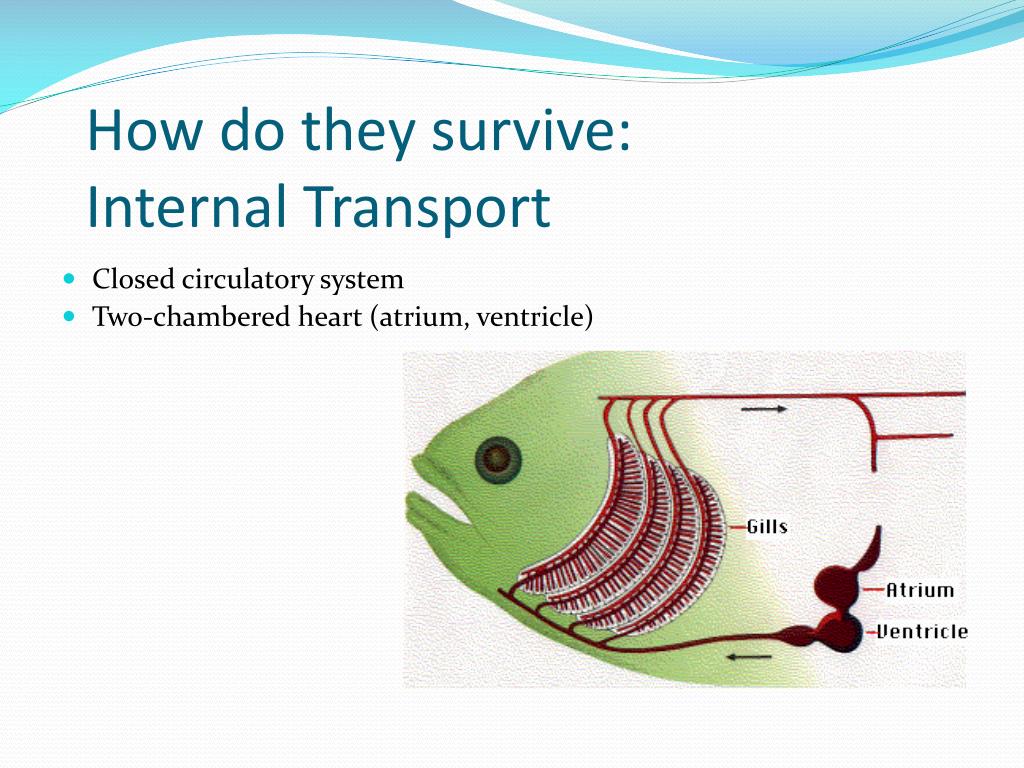 How do they survive:
Internal Transport

- Closed circulatory system
- Two-chambered heart (atrium, ventricle)

Gills
Atrium
Ventricle